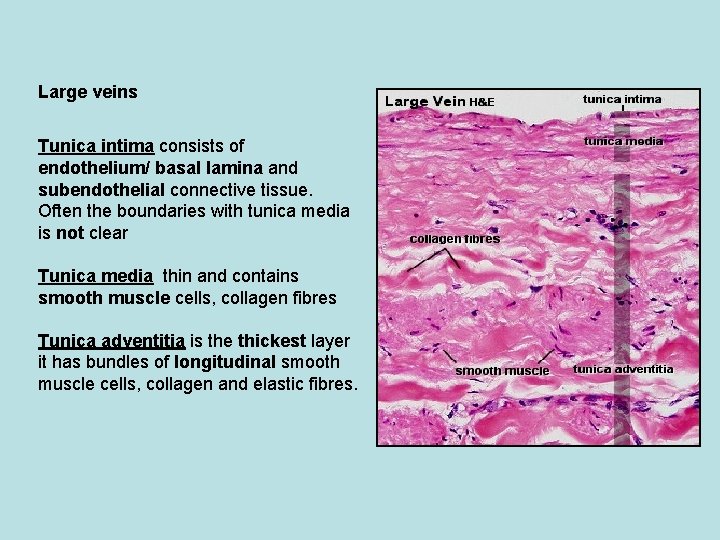 Large veins

Tunica intima consists of endothelium/ basal lamina and subendothelial connective tissue. Often the boundaries with tunica media is not clear

Tunica media thin and contains smooth muscle cells, collagen fibres

Tunica adventitia is the thickest layer it has bundles of longitudinal smooth muscle cells, collagen and elastic fibres.

Large Vein H&E

tunica intima

tunica media

collagen fibres

smooth muscle

tunica adventitia